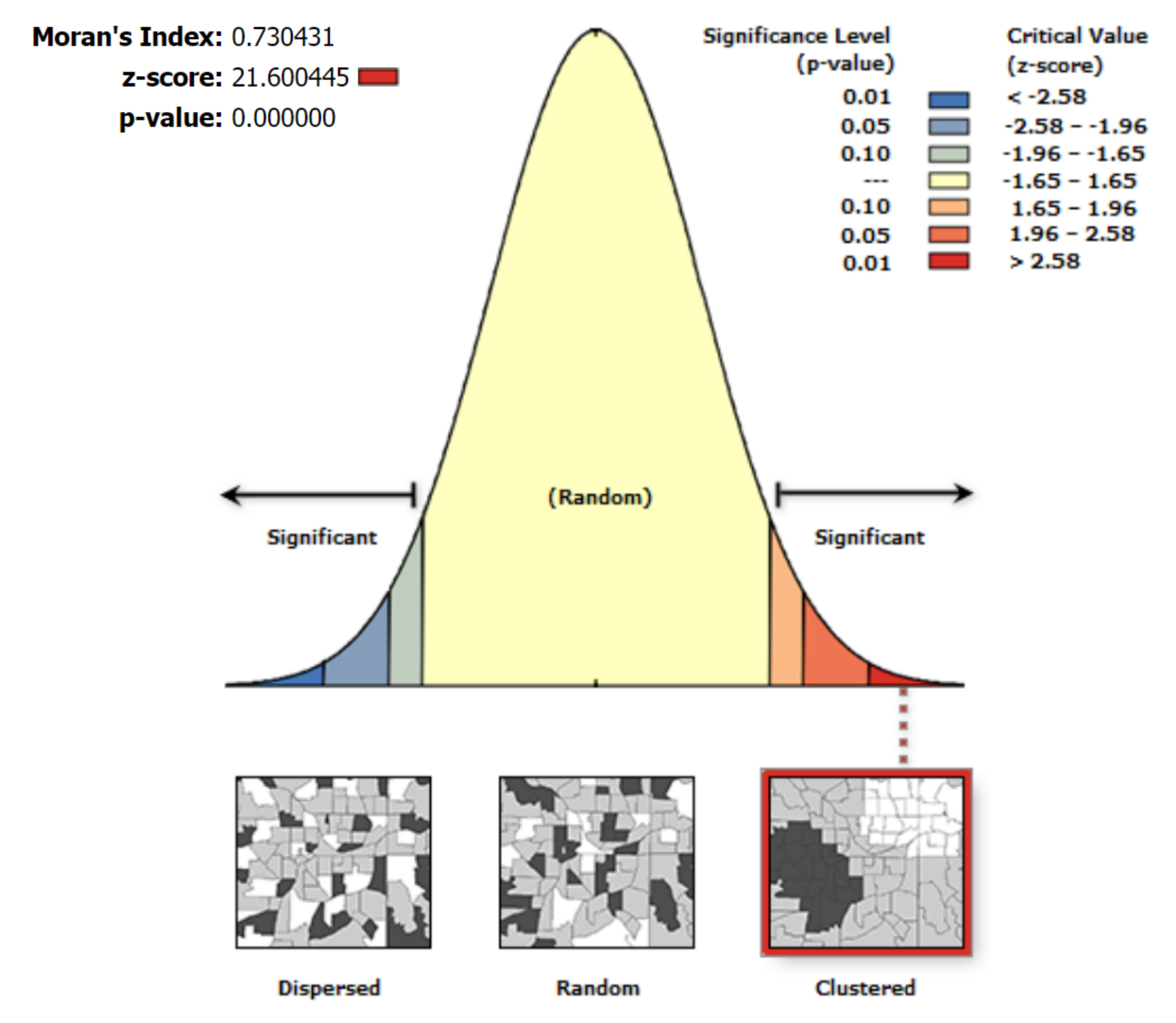 Moran's Index: 0.730431
z-score: 21.600445
p-value: 0.000000

| Significance Level (p-value) | Critical Value (z-score) |
|---|---|
| 0.01 | < -2.58 |
| 0.05 | -2.58 - -1.96 |
| 0.10 | -1.96 - -1.65 |
| --- | -1.65 - 1.65 |
| 0.10 | 1.65 - 1.96 |
| 0.05 | 1.96 - 2.58 |
| 0.01 | > 2.58 |

(Random)

Significant

Significant

Dispersed

Random

Clustered